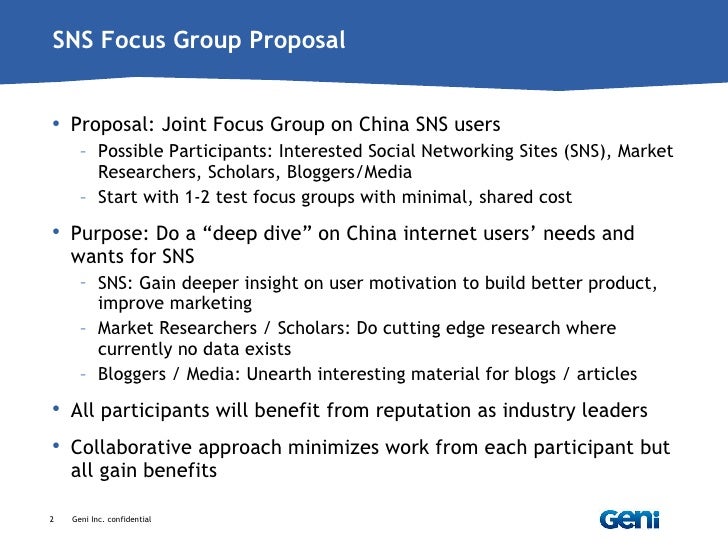 SNS Focus Group Proposal

• Proposal: Joint Focus Group on China SNS users
  - Possible Participants: Interested Social Networking Sites (SNS), Market Researchers, Scholars, Bloggers/Media
  - Start with 1-2 test focus groups with minimal, shared cost

• Purpose: Do a “deep dive” on China internet users’ needs and wants for SNS
  - SNS: Gain deeper insight on user motivation to build better product, improve marketing
  - Market Researchers / Scholars: Do cutting edge research where currently no data exists
  - Bloggers / Media: Unearth interesting material for blogs / articles

• All participants will benefit from reputation as industry leaders

• Collaborative approach minimizes work from each participant but all gain benefits

2 Geni Inc. confidential

Geni